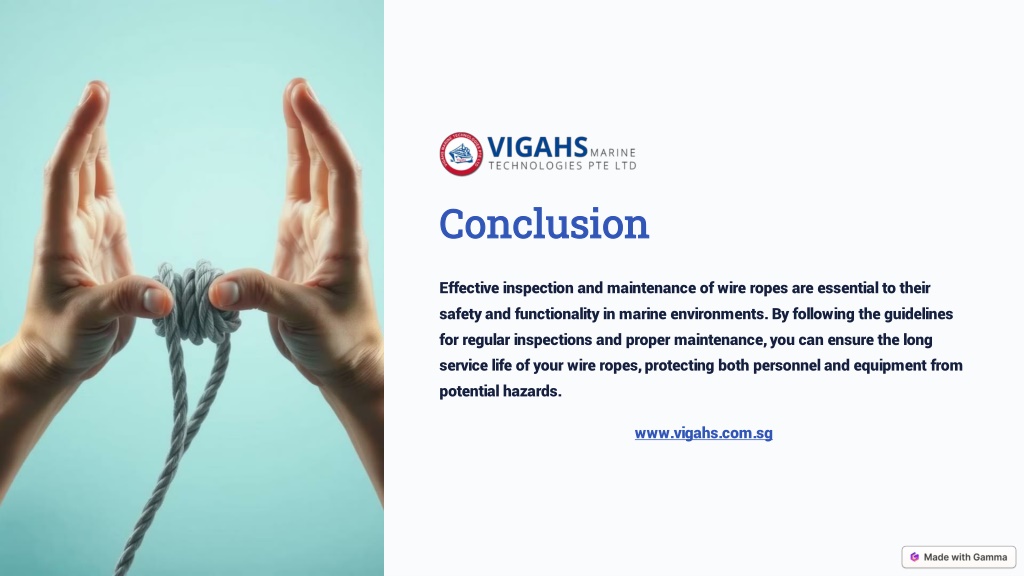 VIGAHS MARINE
TECHNOLOGIES PTE LTD

Conclusion

Effective inspection and maintenance of wire ropes are essential to their safety and functionality in marine environments. By following the guidelines for regular inspections and proper maintenance, you can ensure the long service life of your wire ropes, protecting both personnel and equipment from potential hazards.

www.vigahs.com.sg

Made with Gamma